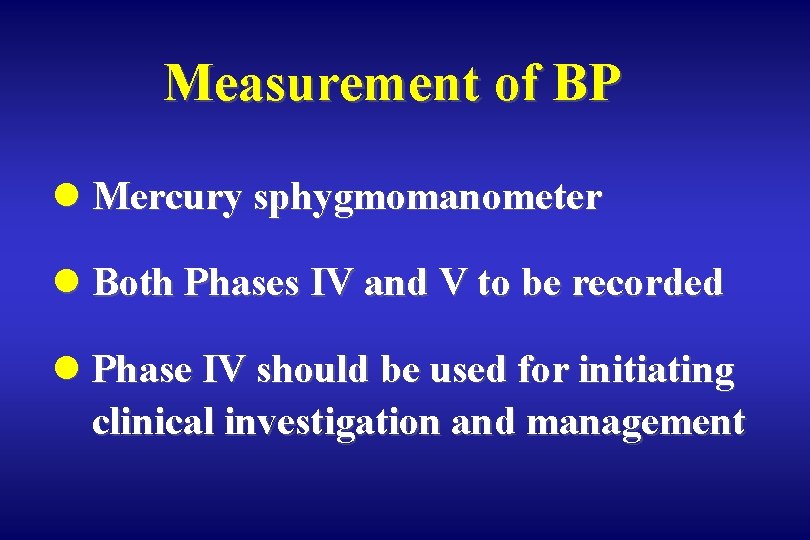 Measurement of BP

- Mercury sphygmomanometer
- Both Phases IV and V to be recorded
- Phase IV should be used for initiating clinical investigation and management